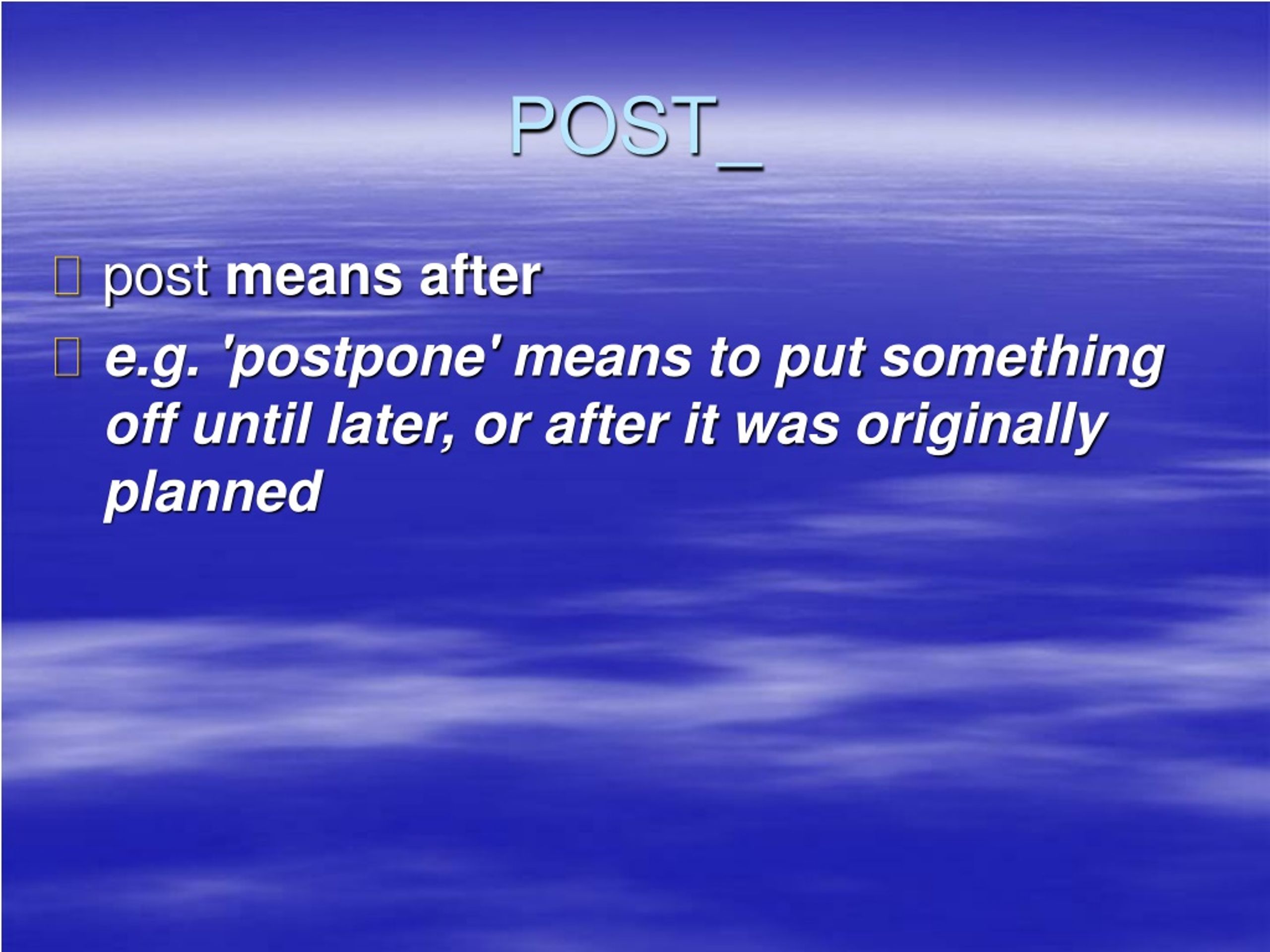 POST_

post means after

e.g. 'postpone' means to put something off until later, or after it was originally planned